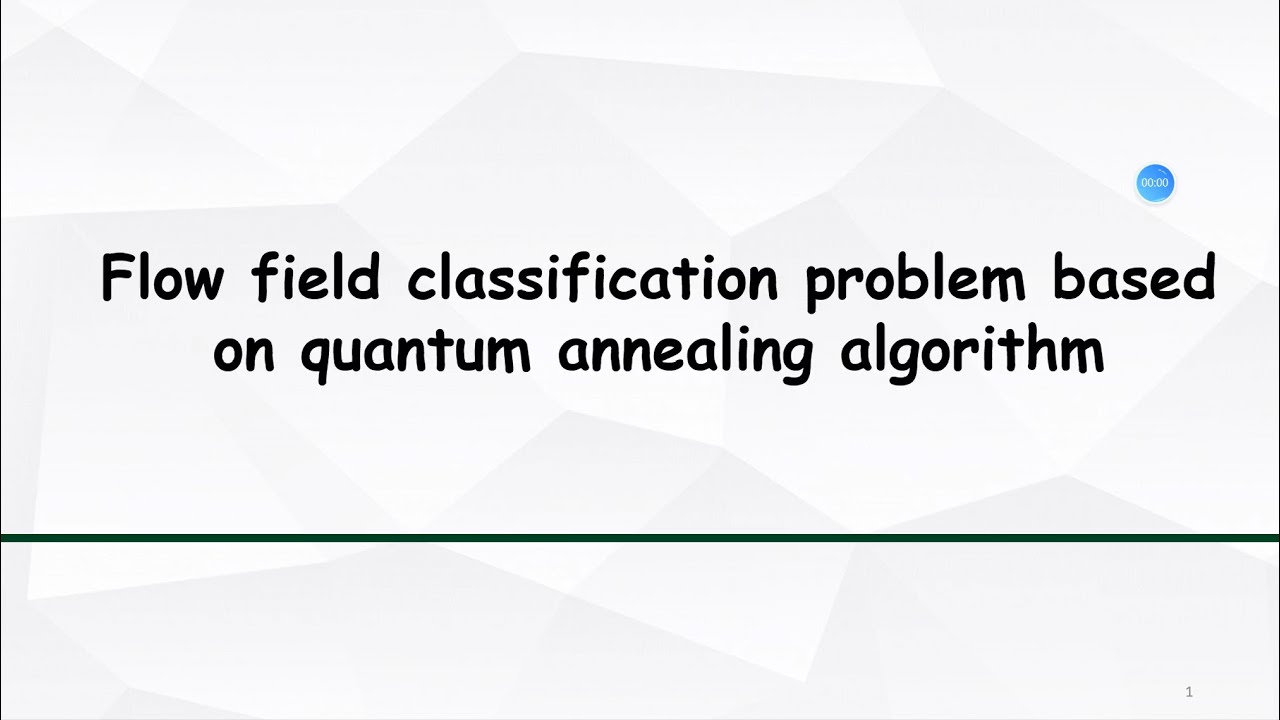 00:00

Flow field classification problem based on quantum annealing algorithm

1